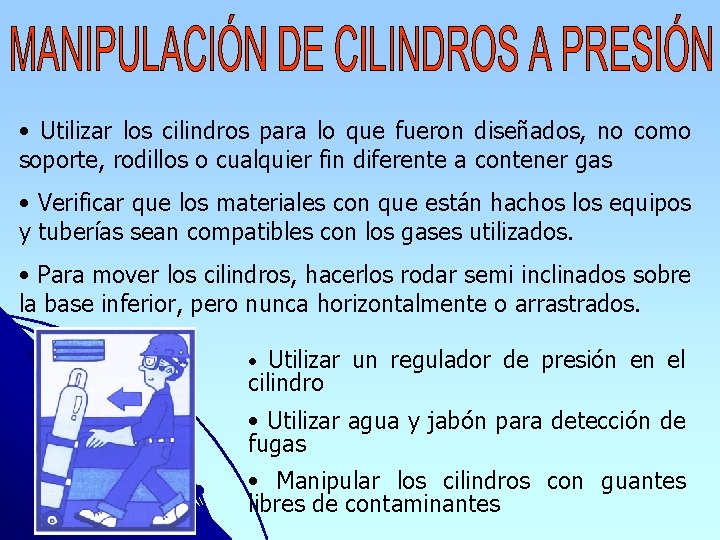 MANIPULACIÓN DE CILINDROS A PRESIÓN

• Utilizar los cilindros para lo que fueron diseñados, no como soporte, rodillos o cualquier fin diferente a contener gas

• Verificar que los materiales con que están hachos los equipos y tuberías sean compatibles con los gases utilizados.

• Para mover los cilindros, hacerlos rodar semi inclinados sobre la base inferior, pero nunca horizontalmente o arrastrados.

• Utilizar un regulador de presión en el cilindro

• Utilizar agua y jabón para detección de fugas

• Manipular los cilindros con guantes libres de contaminantes